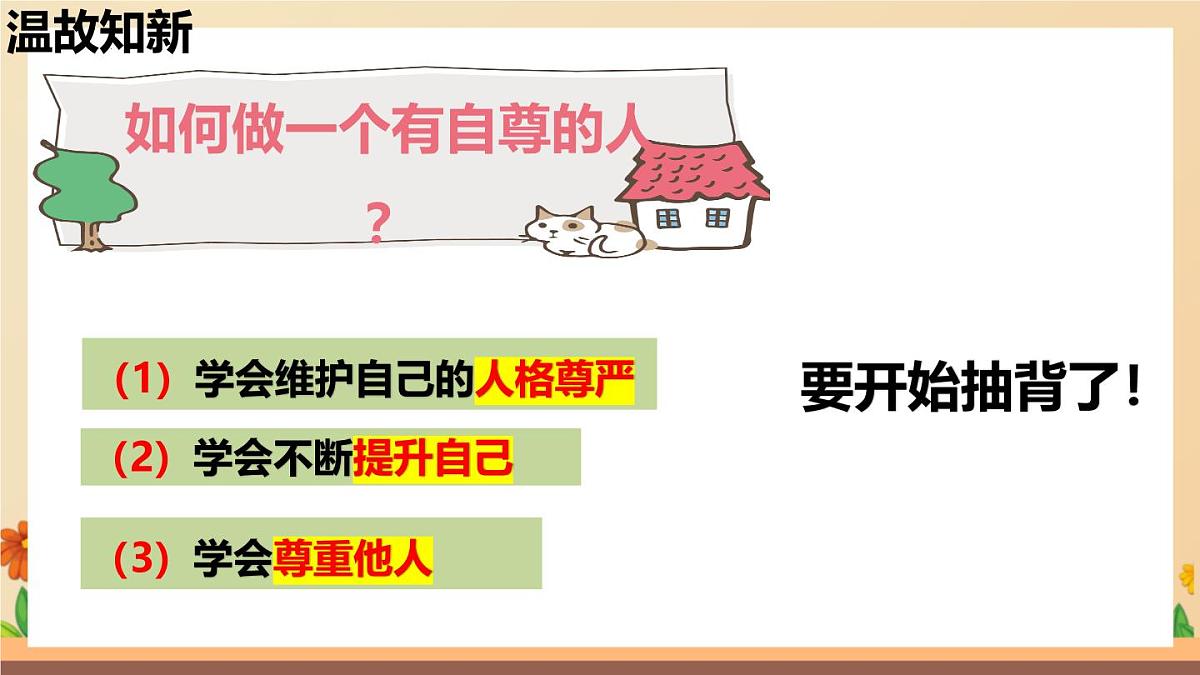 温故知新

如何做一个有自尊的人？

（1）学会维护自己的人格尊严

（2）学会不断提升自己

（3）学会尊重他人

要开始抽背了！